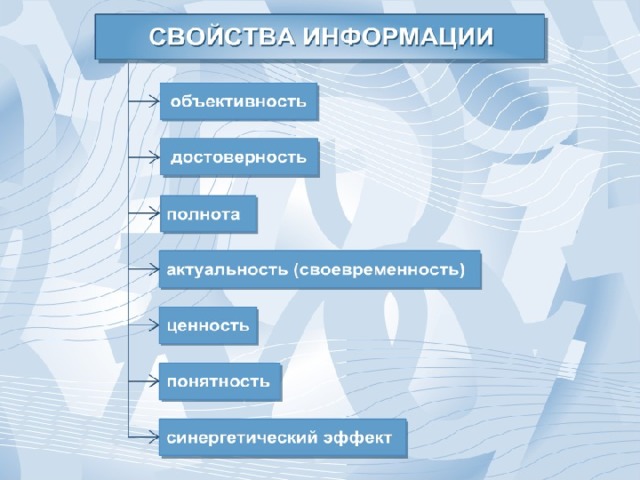 СВОЙСТВА ИНФОРМАЦИИ

объективность

достоверность

полнота

актуальность (своевременность)

ценность

понятность

синергетический эффект